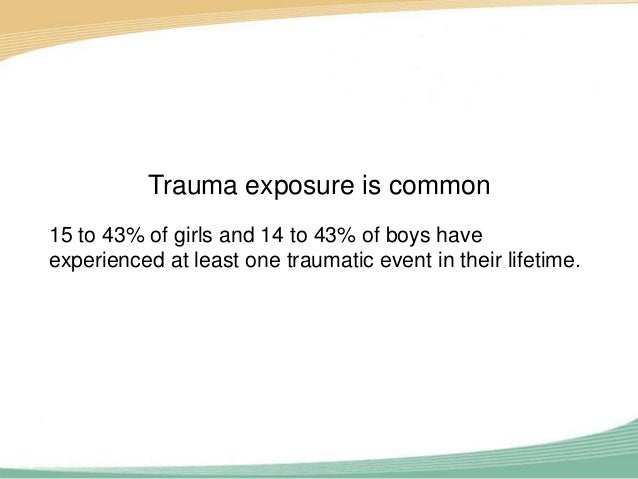 Trauma exposure is common

15 to 43% of girls and 14 to 43% of boys have experienced at least one traumatic event in their lifetime.